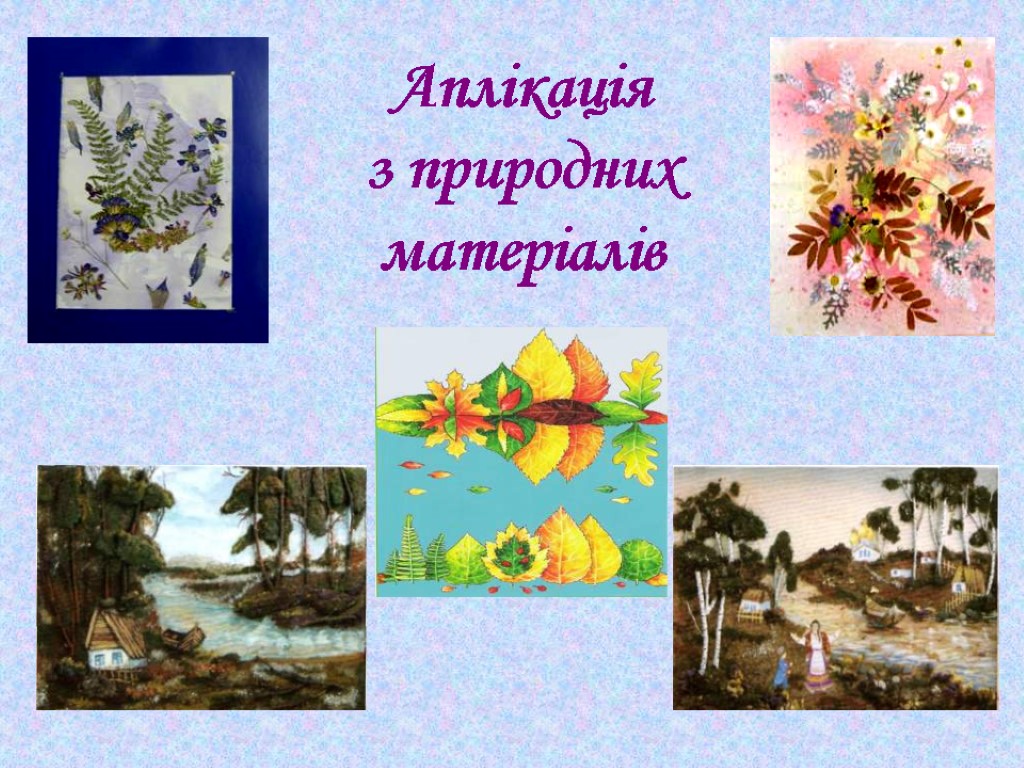 Аплікація
з природних
матеріалів